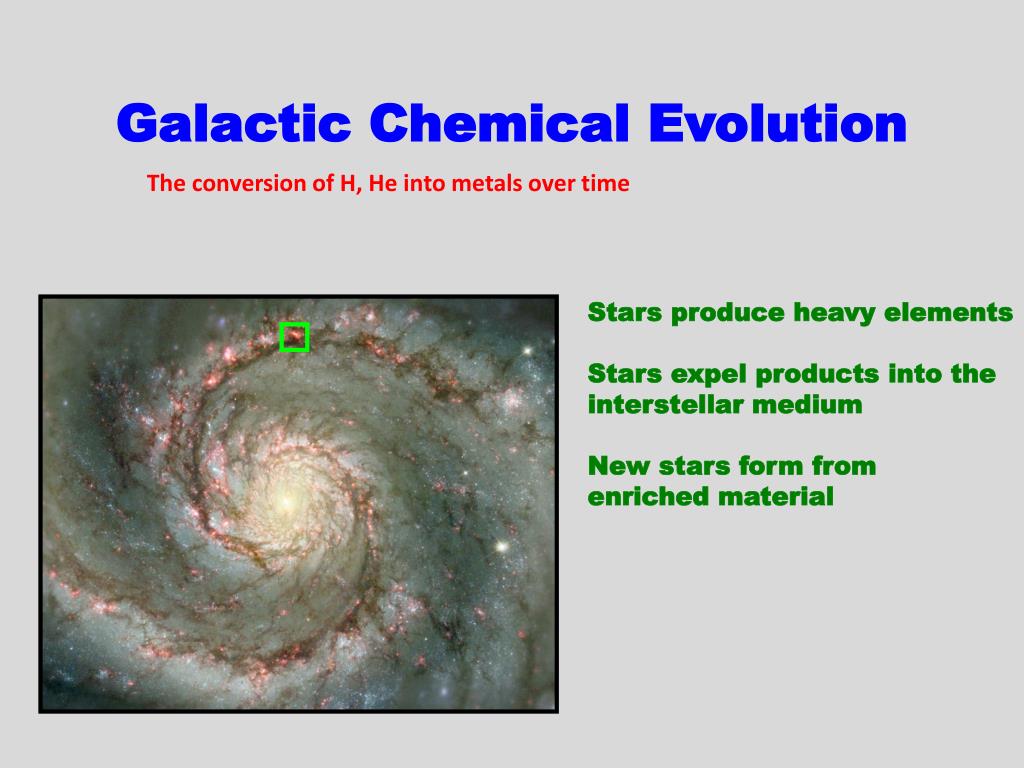 Galactic Chemical Evolution

The conversion of H, He into metals over time

Stars produce heavy elements

Stars expel products into the interstellar medium

New stars form from enriched material